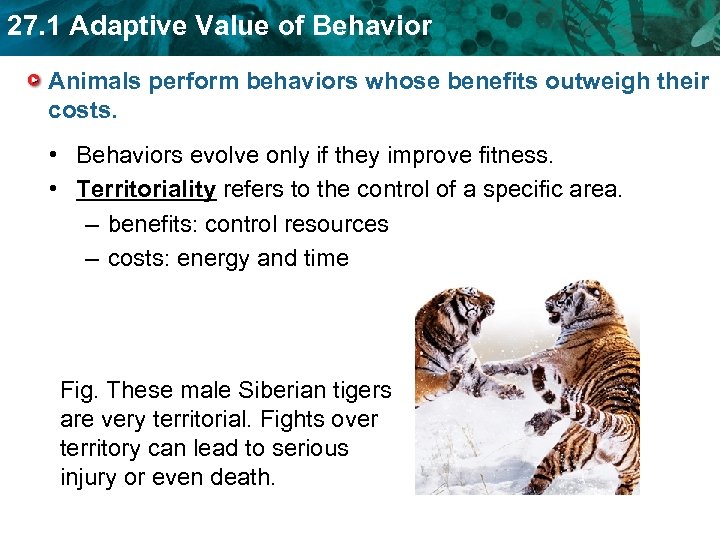 27.1 Adaptive Value of Behavior

Animals perform behaviors whose benefits outweigh their costs.

• Behaviors evolve only if they improve fitness.
• Territoriality refers to the control of a specific area.
– benefits: control resources
– costs: energy and time

Fig. These male Siberian tigers are very territorial. Fights over territory can lead to serious injury or even death.